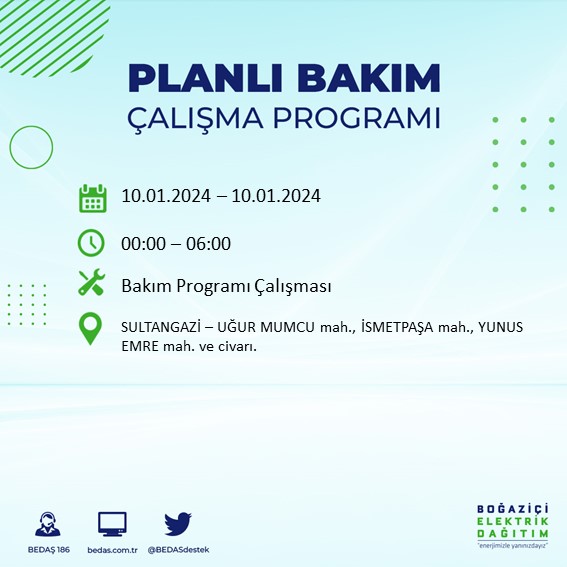 PLANLI BAKIM
ÇALIŞMA PROGRAMI

10.01.2024 – 10.01.2024

00:00 – 06:00

Bakım Programı Çalışması

SULTANGAZİ – UĞUR MUMCU mah., İSMETPAŞA mah., YUNUS EMRE mah. ve civarı.

BEDAŞ 186
bedas.com.tr
@BEDASdestek

BOĞAZİÇİ
ELEKTRİK
DAĞITIM
"enerjimizle yanınızdayız"